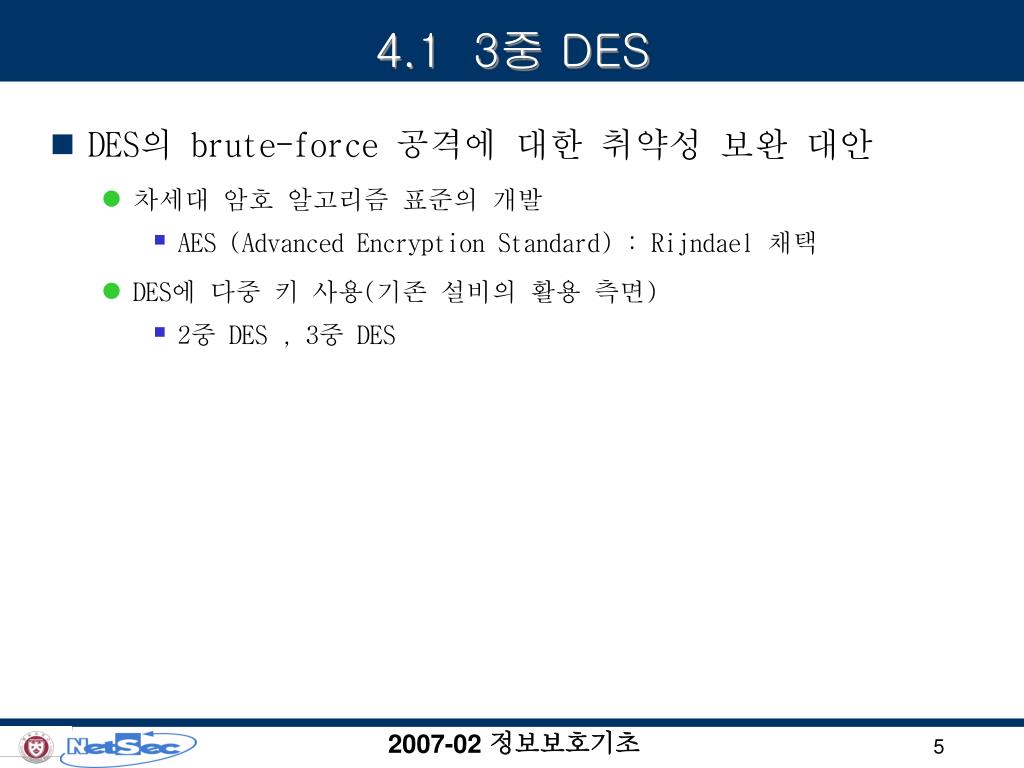 4.1 3중 DES

DES의 brute-force 공격에 대한 취약성 보완 대안

차세대 암호 알고리즘 표준의 개발

AES (Advanced Encryption Standard) : Rijndael 채택

DES에 다중 키 사용(기존 설비의 활용 측면)

2중 DES , 3중 DES

NetSec

2007-02 정보보호기초

5